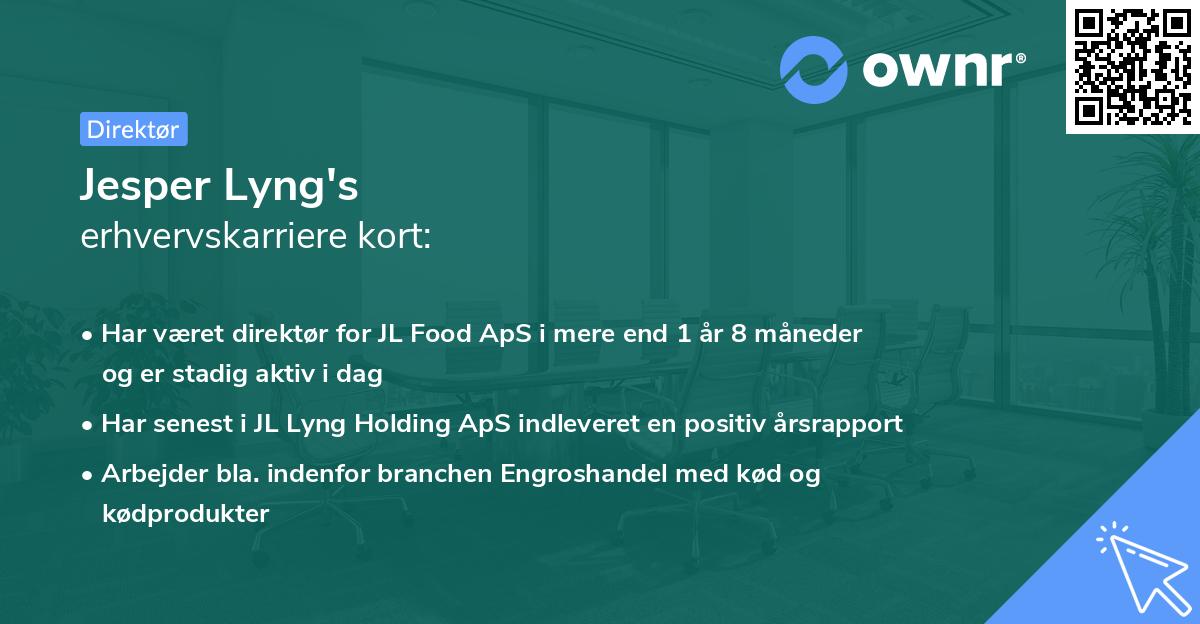 ownr®

Direktør

Jesper Lyng's
erhvervskarriere kort:

• Har været direktør for JL Food ApS i mere end 1 år 8 måneder og er stadig aktiv i dag

• Har senest i JL Lyng Holding ApS indleveret en positiv årsrapport

• Arbejder bla. indenfor branchen Engroshandel med kød og kødprodukter